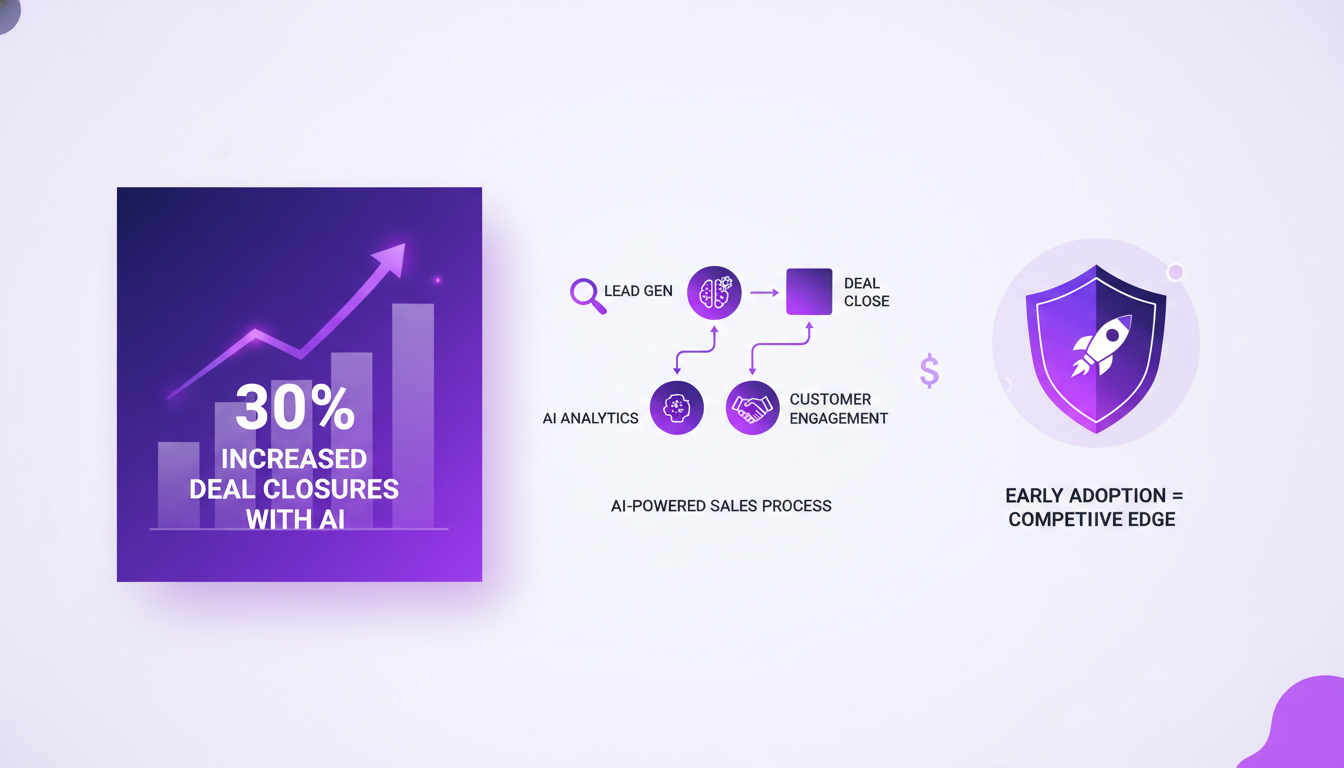 30%
INCREASED
DEAL CLOSURES
WITH AI

LEAD GEN

DEAL
CLOSE

AI ANALYTICS

CUSTOMER
ENGAGEMENT

AI-POWERED SALES PROCESS

$

EARLY ADOPTION =
COMPETIIVE EDGE